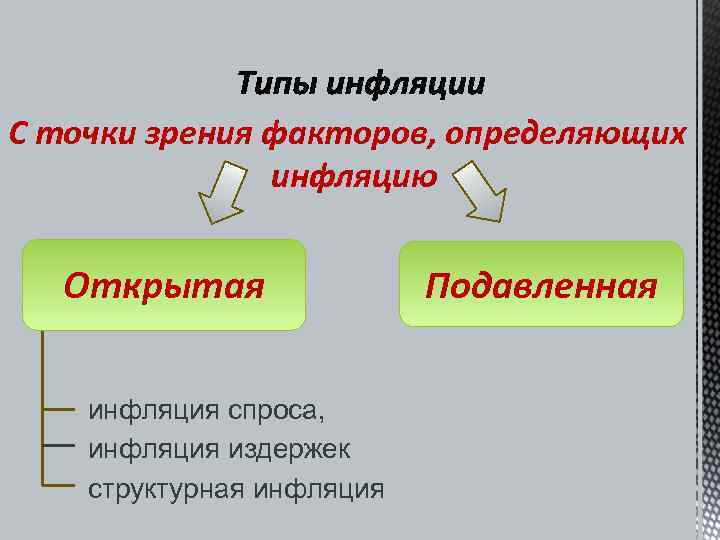 Типы инфляции

С точки зрения факторов, определяющих инфляцию

Открытая

Подавленная

инфляция спроса,
инфляция издержек
структурная инфляция